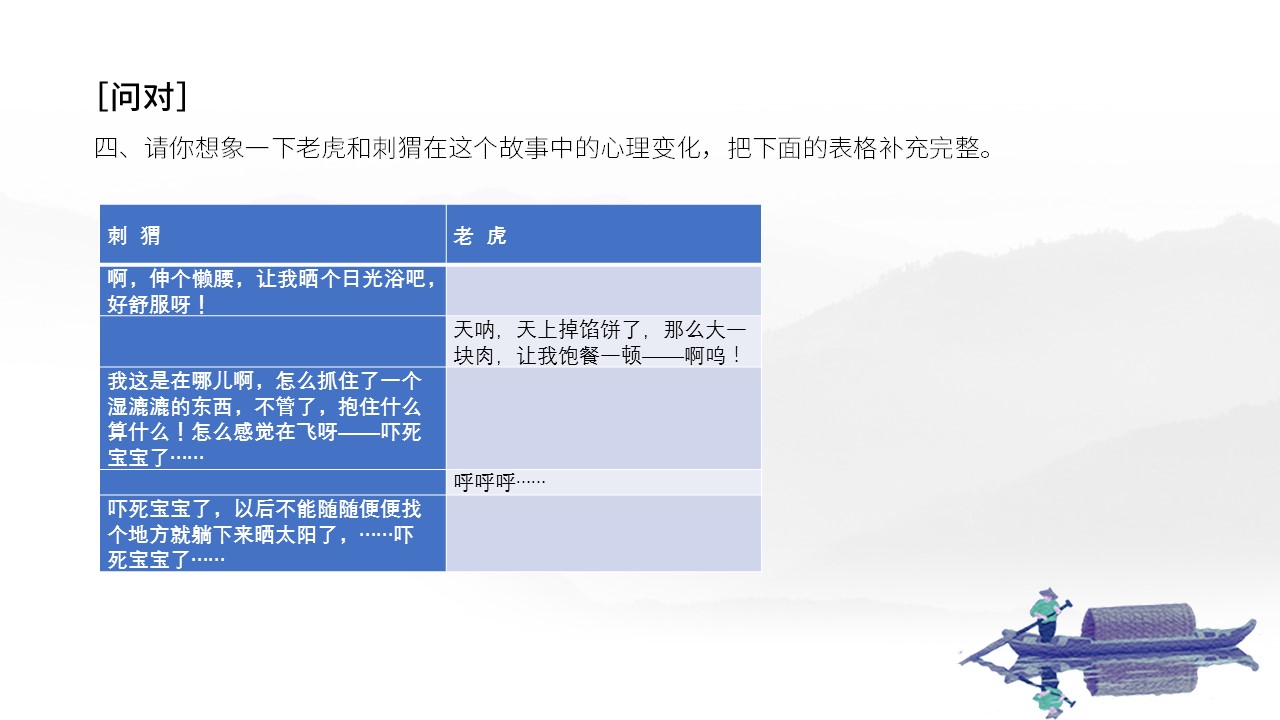 [问对]

四、请你想象一下老虎和刺猬在这个故事中的心理变化，把下面的表格补充完整。

| 刺 猬 | 老 虎 |
|---|---|
| 啊，伸个懒腰，让我晒个日光浴吧，好舒服呀！ | |
| | 天呐，天上掉馅饼了，那么大一块肉，让我饱餐一顿——啊呜！ |
| 我这是在哪儿啊，怎么抓住了一个湿漉漉的东西，不管了，抱住什么算什么！怎么感觉在飞呀——吓死宝宝了…… | |
| | 呼呼呼…… |
| 吓死宝宝了，以后不能随随便便找个地方就躺下来晒太阳了，……吓死宝宝了…… | |